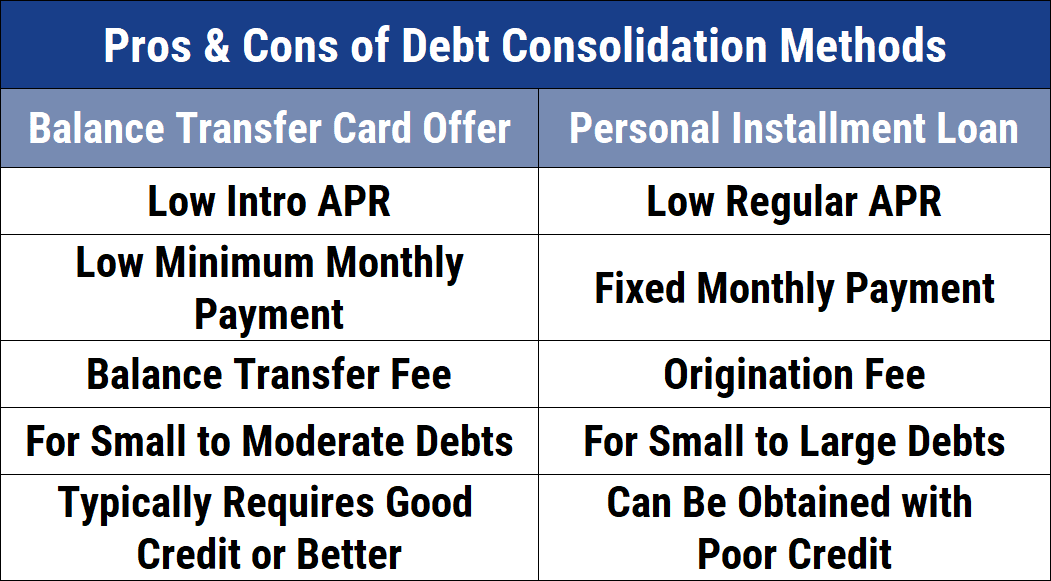 Pros & Cons of Debt Consolidation Methods

| Balance Transfer Card Offer | Personal Installment Loan |
|---|---|
| Low Intro APR | Low Regular APR |
| Low Minimum Monthly Payment | Fixed Monthly Payment |
| Balance Transfer Fee | Origination Fee |
| For Small to Moderate Debts | For Small to Large Debts |
| Typically Requires Good Credit or Better | Can Be Obtained with Poor Credit |